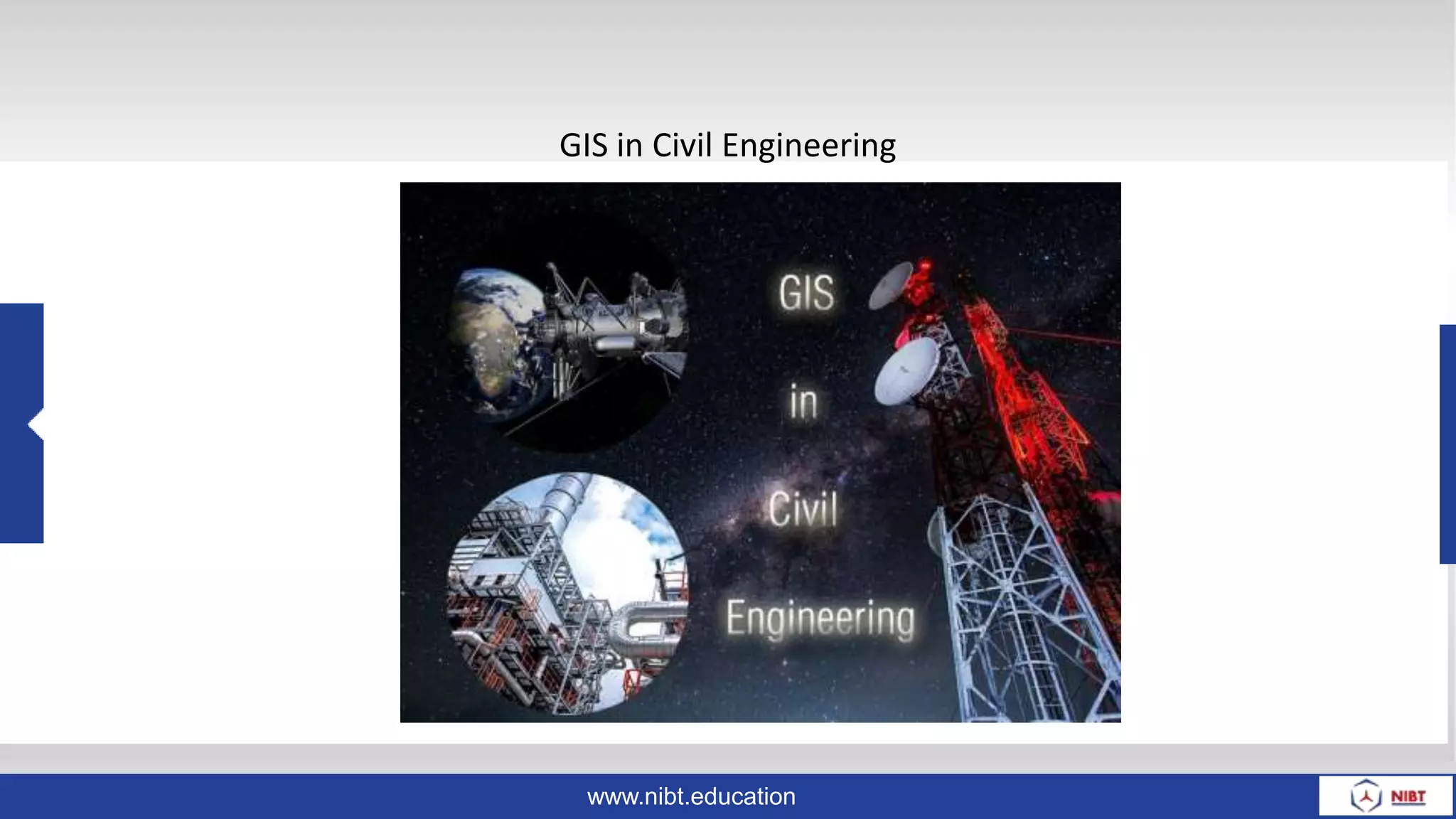 GIS in Civil Engineering

GIS
in
Civil
Engineering

www.nibt.education

NIBT